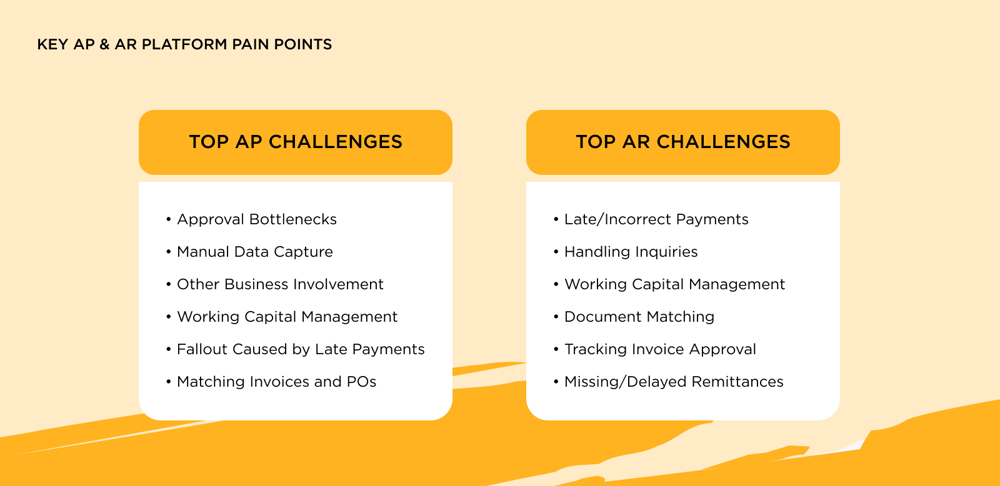 KEY AP & AR PLATFORM PAIN POINTS

TOP AP CHALLENGES

• Approval Bottlenecks
• Manual Data Capture
• Other Business Involvement
• Working Capital Management
• Fallout Caused by Late Payments
• Matching Invoices and POs

TOP AR CHALLENGES

• Late/Incorrect Payments
• Handling Inquiries
• Working Capital Management
• Document Matching
• Tracking Invoice Approval
• Missing/Delayed Remittances